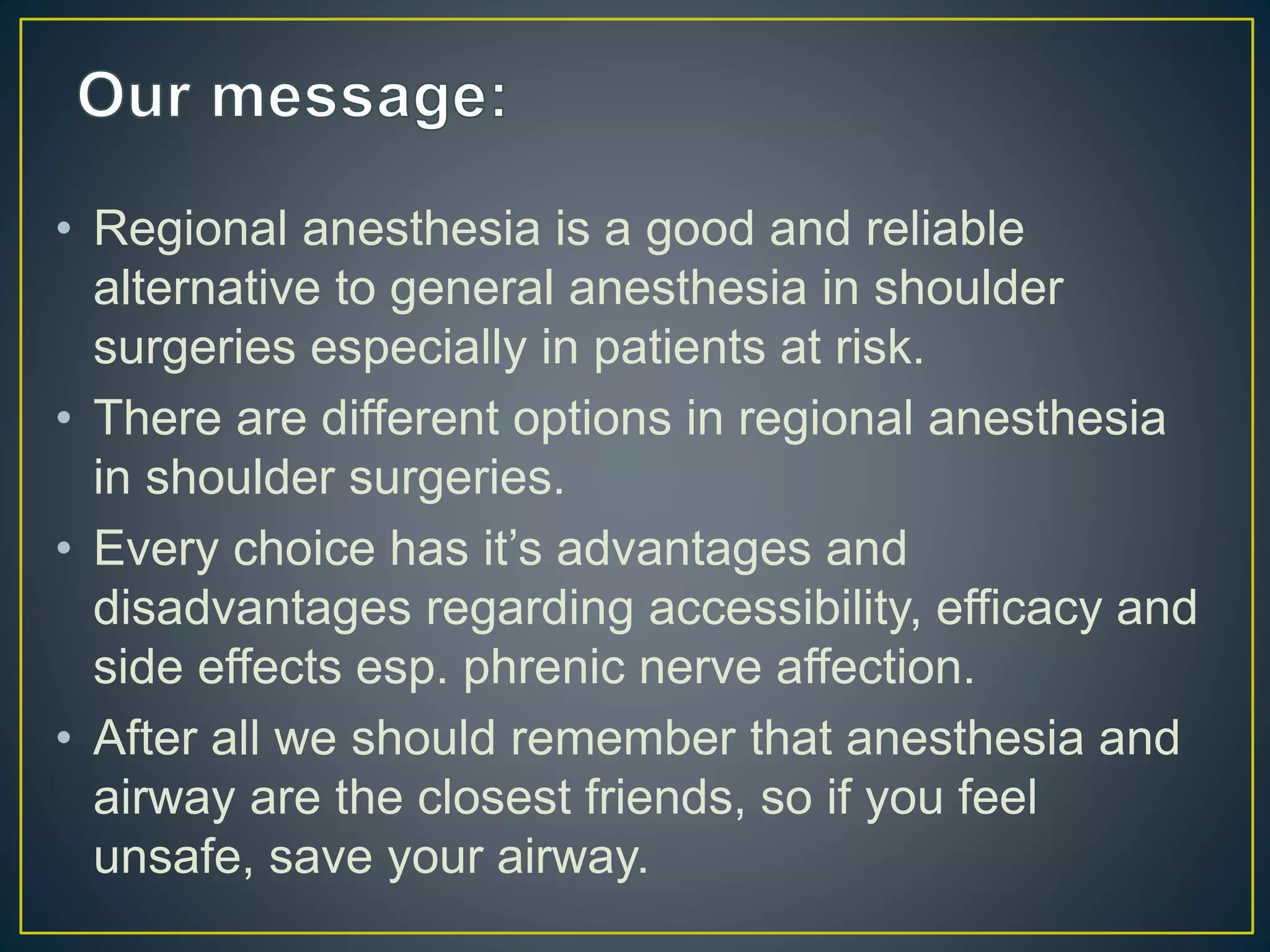 Our message:

• Regional anesthesia is a good and reliable alternative to general anesthesia in shoulder surgeries especially in patients at risk.
• There are different options in regional anesthesia in shoulder surgeries.
• Every choice has it’s advantages and disadvantages regarding accessibility, efficacy and side effects esp. phrenic nerve affection.
• After all we should remember that anesthesia and airway are the closest friends, so if you feel unsafe, save your airway.